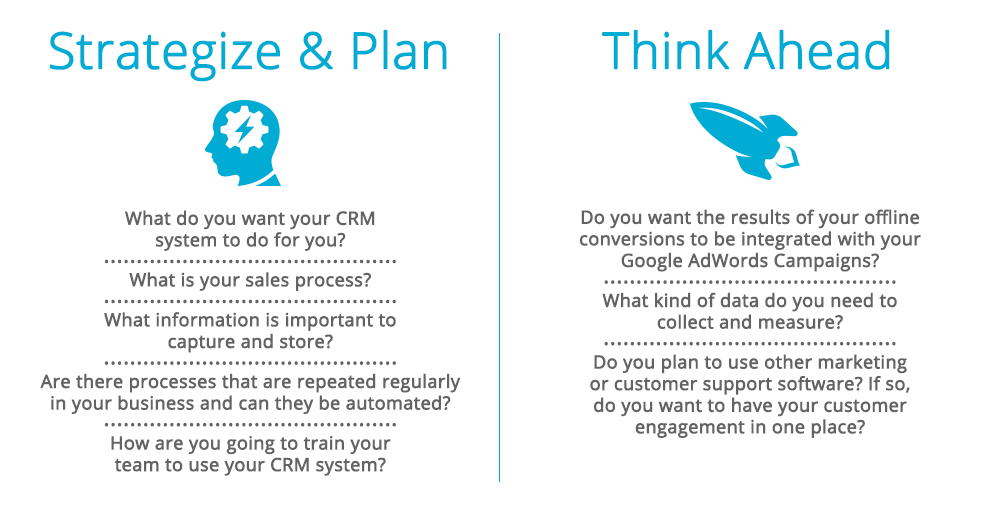 Strategize & Plan

What do you want your CRM system to do for you?

What is your sales process?

What information is important to capture and store?

Are there processes that are repeated regularly in your business and can they be automated?

How are you going to train your team to use your CRM system?

Think Ahead

Do you want the results of your offline conversions to be integrated with your Google AdWords Campaigns?

What kind of data do you need to collect and measure?

Do you plan to use other marketing or customer support software? If so, do you want to have your customer engagement in one place?